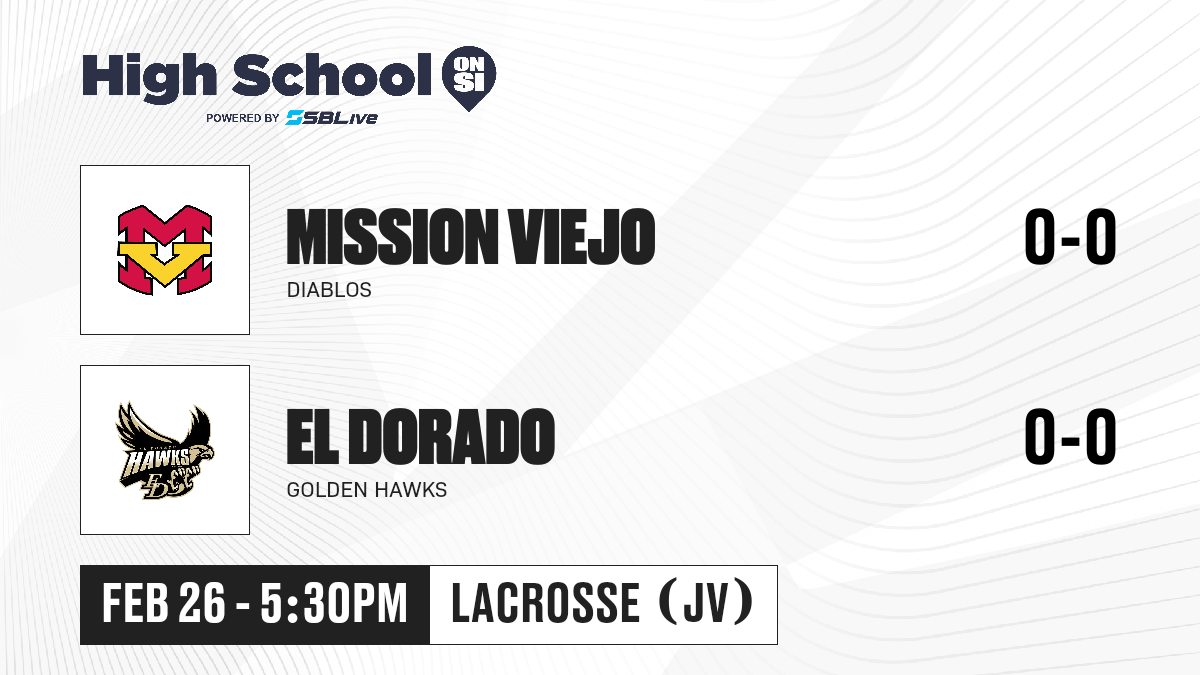 High School ON SI
POWERED BY SBLive

MISSION VIEJO
DIABLOS
0-0

HAWKS
EL DORADO
GOLDEN HAWKS
0-0

FEB 26 - 5:30PM
LACROSSE (JV)